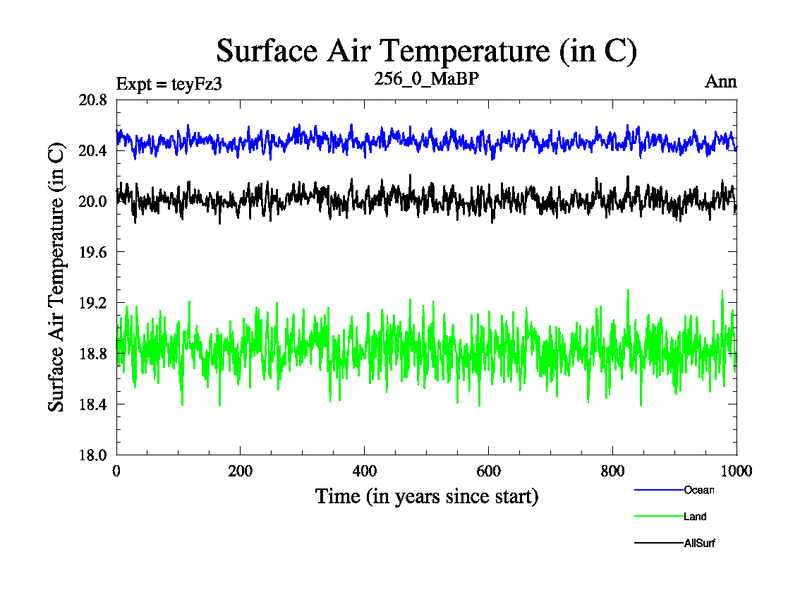 Surface Air Temperature (in C)

Expt = teyFz3

256_0_MaBP

Ann

Surface Air Temperature (in C)

20.8
20.4
20.0
19.6
19.2
18.8
18.4
18.0

0
200
400
600
800
1000

Time (in years since start)

Ocean

Land

AllSurf